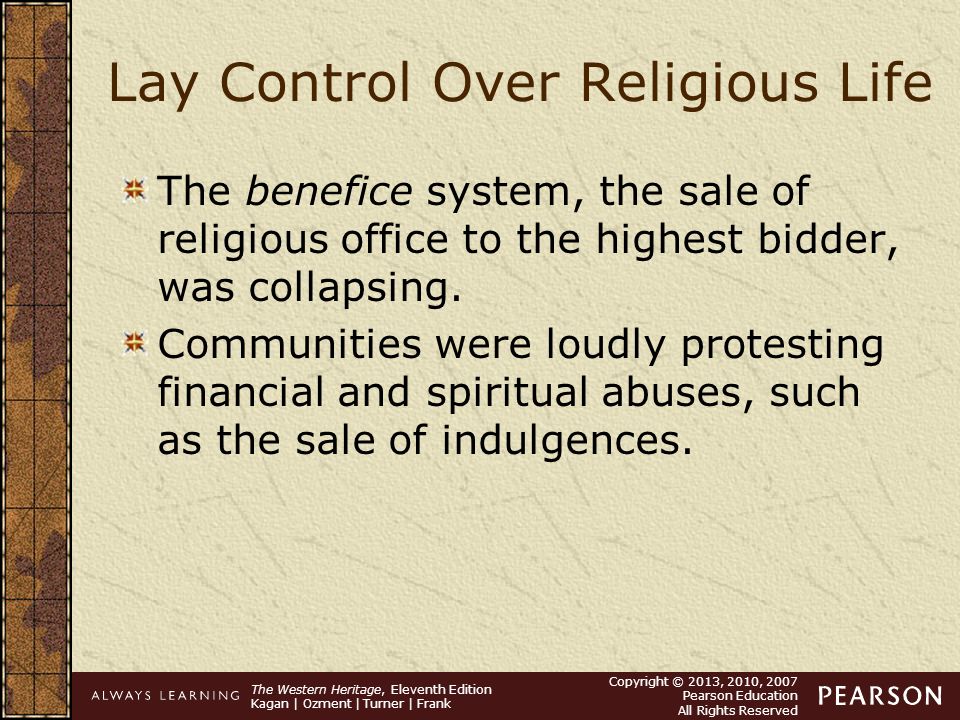 Lay Control Over Religious Life

The benefice system, the sale of religious office to the highest bidder, was collapsing.

Communities were loudly protesting financial and spiritual abuses, such as the sale of indulgences.

ALWAYS LEARNING

The Western Heritage, Eleventh Edition
Kagan | Ozment | Turner | Frank

Copyright © 2013, 2010, 2007
Pearson Education
All Rights Reserved

PEARSON